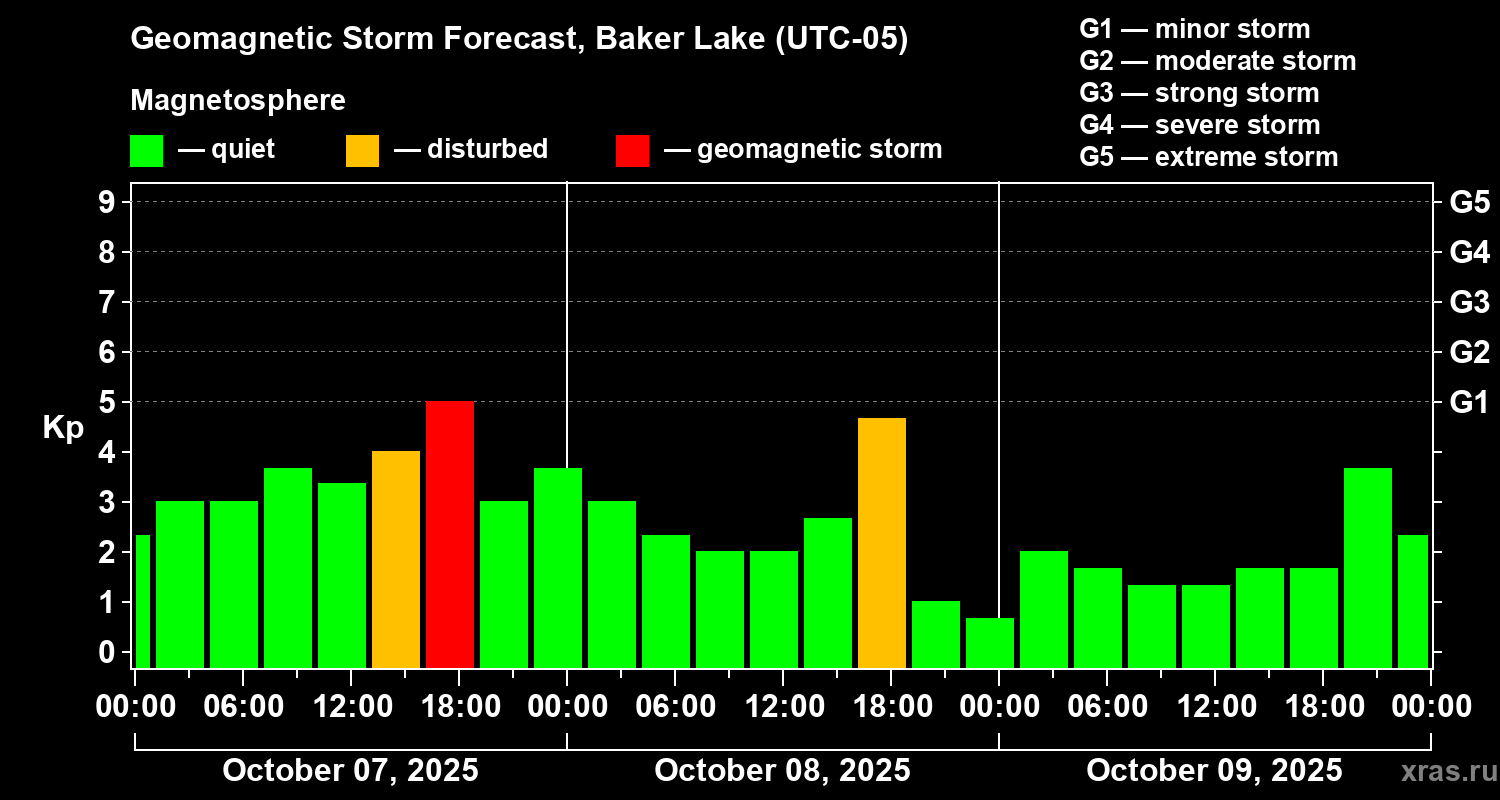 Geomagnetic Storm Forecast, Baker Lake (UTC-05)

Magnetosphere

— quiet — disturbed — geomagnetic storm

G1 — minor storm
G2 — moderate storm
G3 — strong storm
G4 — severe storm
G5 — extreme storm

Kp

9
8
7
6
5
4
3
2
1
0

G5
G4
G3
G2
G1

00:00 06:00 12:00 18:00 00:00 06:00 12:00 18:00 00:00 06:00 12:00 18:00 00:00

October 07, 2025
October 08, 2025
October 09, 2025

xras.ru